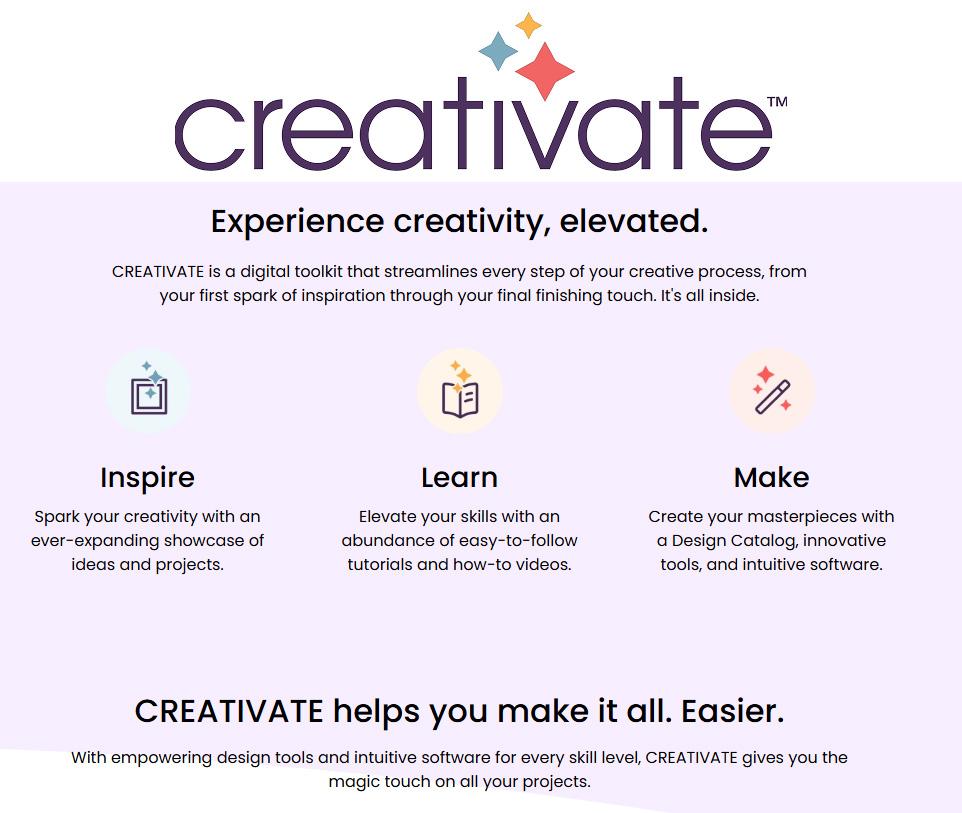 creativate™

Experience creativity, elevated.

CREATIVATE is a digital toolkit that streamlines every step of your creative process, from your first spark of inspiration through your final finishing touch. It's all inside.

Inspire

Spark your creativity with an ever-expanding showcase of ideas and projects.

Learn

Elevate your skills with an abundance of easy-to-follow tutorials and how-to videos.

Make

Create your masterpieces with a Design Catalog, innovative tools, and intuitive software.

CREATIVATE helps you make it all. Easier.

With empowering design tools and intuitive software for every skill level, CREATIVATE gives you the magic touch on all your projects.